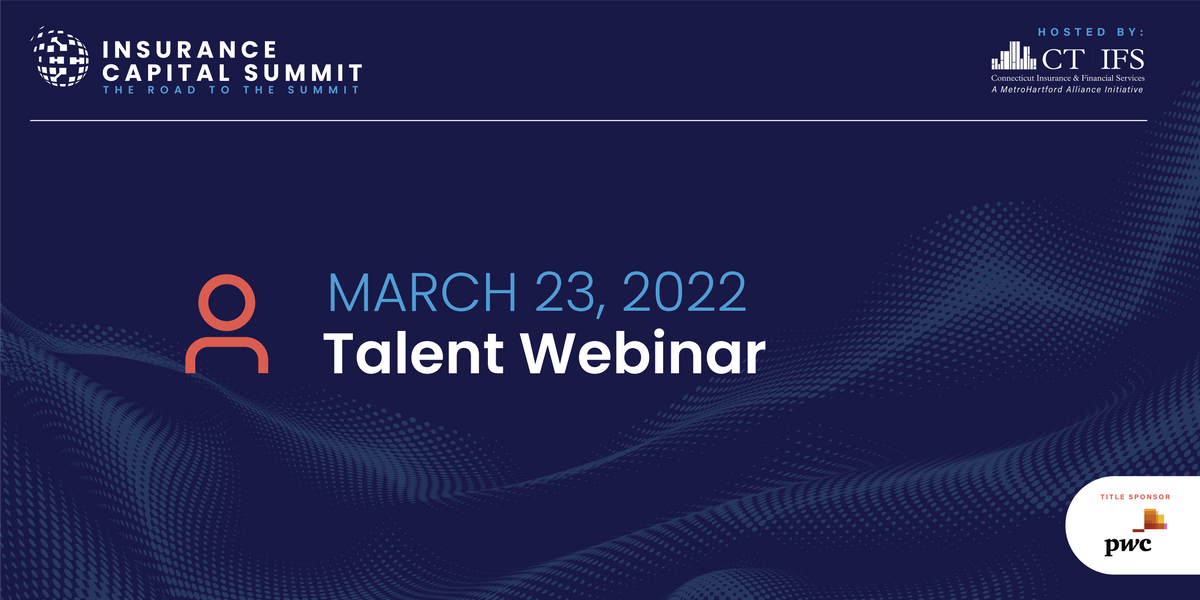 INSURANCE CAPITAL SUMMIT
THE ROAD TO THE SUMMIT

HOSTED BY:
CT IFS
Connecticut Insurance & Financial Services
A MetroHartford Alliance Initiative

MARCH 23, 2022
Talent Webinar

TITLE SPONSOR
pwc